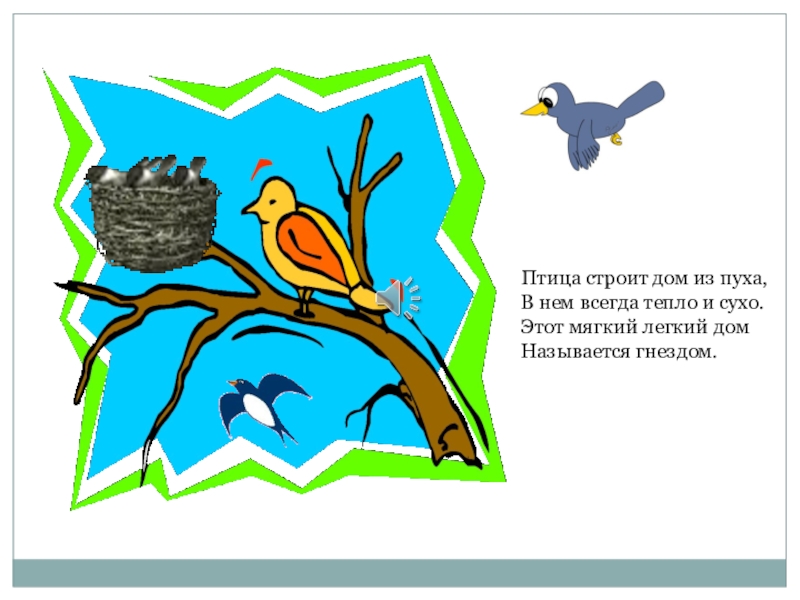 Птица строит дом из пуха,
В нем всегда тепло и сухо.
Этот мягкий легкий дом
Называется гнездом.